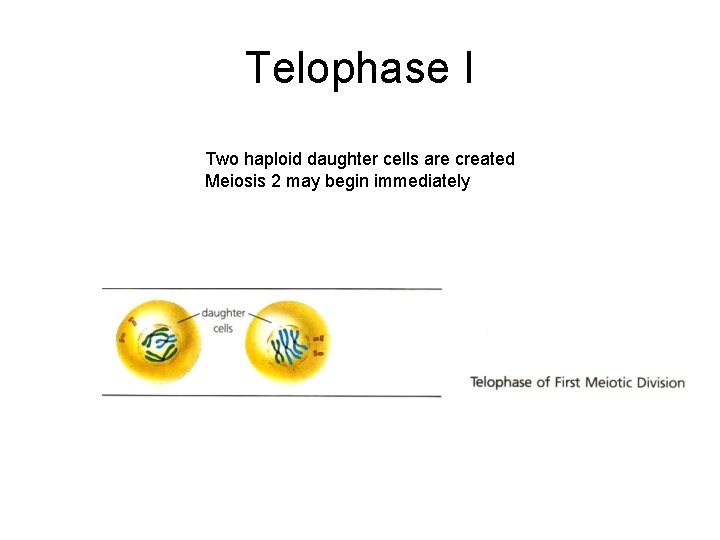 Telophase I

Two haploid daughter cells are created
Meiosis 2 may begin immediately

daughter cells

Telophase of First Meiotic Division